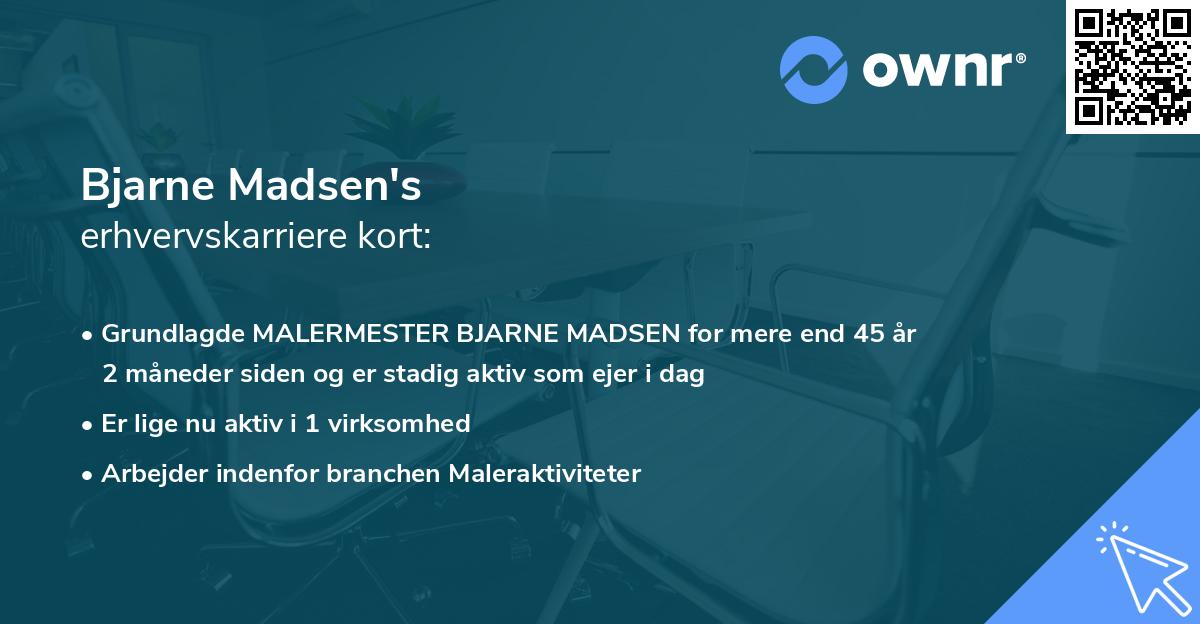 ownr®

Bjarne Madsen's
erhvervskarriere kort:

• Grundlagde MALERMESTER BJARNE MADSEN for mere end 45 år 2 måneder siden og er stadig aktiv som ejer i dag
• Er lige nu aktiv i 1 virksomhed
• Arbejder indenfor branchen Maleraktiviteter